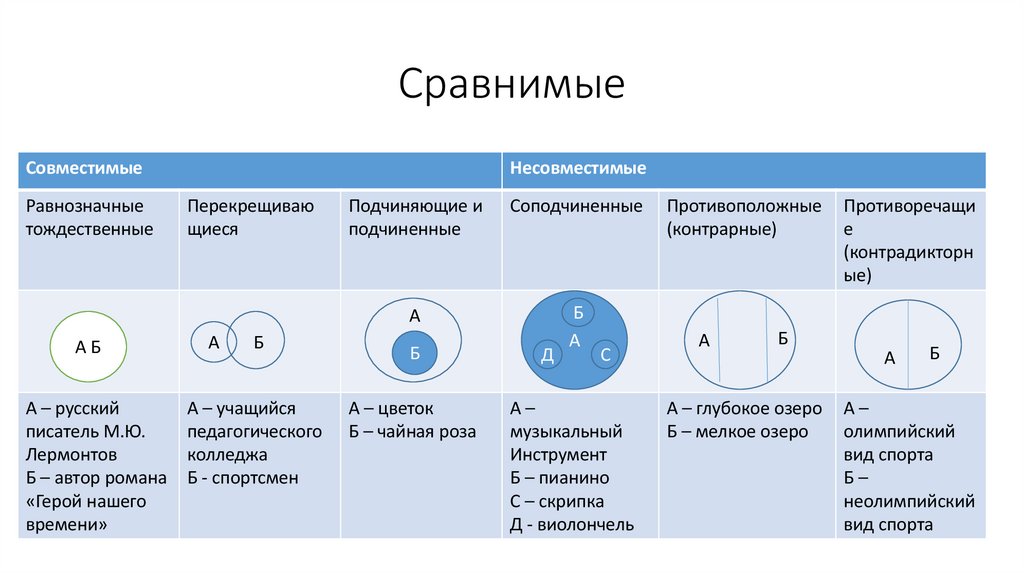 Сравнимые

| Совместимые | | | Несовместимые | | |
|---|---|---|---|---|---|
| Равнозначные тождественные | Перекрещивающиеся | Подчиняющие и подчиненные | Соподчиненные | Противоположные (контрарные) | Противоречащие (контрадикторные) |
| А Б | А Б | А Б | Б А Д С | А Б | А Б |
| А – русский писатель М.Ю. Лермонтов Б – автор романа «Герой нашего времени» | А – учащийся педагогического колледжа Б - спортсмен | А – цветок Б – чайная роза | А – музыкальный Инструмент Б – пианино С – скрипка Д - виолончель | А – глубокое озеро Б – мелкое озеро | А – олимпийский вид спорта Б – неолимпийский вид спорта |